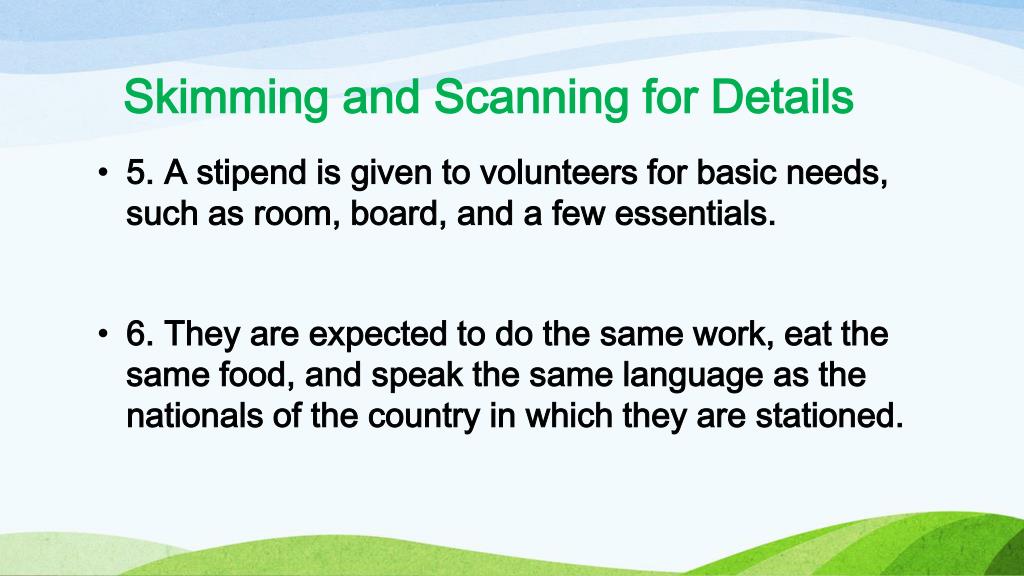 Skimming and Scanning for Details

• 5. A stipend is given to volunteers for basic needs, such as room, board, and a few essentials.

• 6. They are expected to do the same work, eat the same food, and speak the same language as the nationals of the country in which they are stationed.